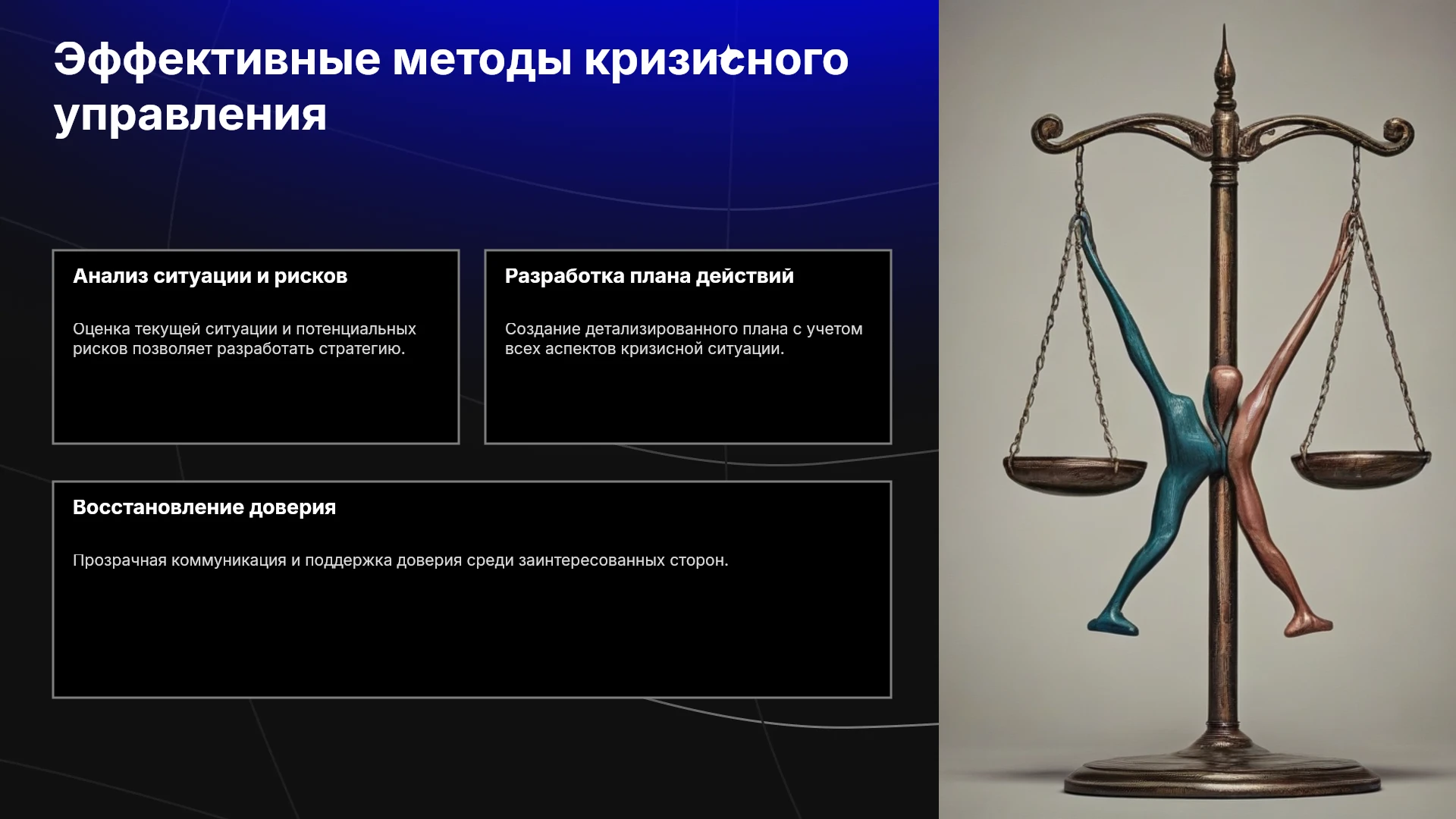 Эффективные методы кризисного управления

Анализ ситуации и рисков

Оценка текущей ситуации и потенциальных рисков позволяет разработать стратегию.

Разработка плана действий

Создание детализированного плана с учетом всех аспектов кризисной ситуации.

Восстановление доверия

Прозрачная коммуникация и поддержка доверия среди заинтересованных сторон.